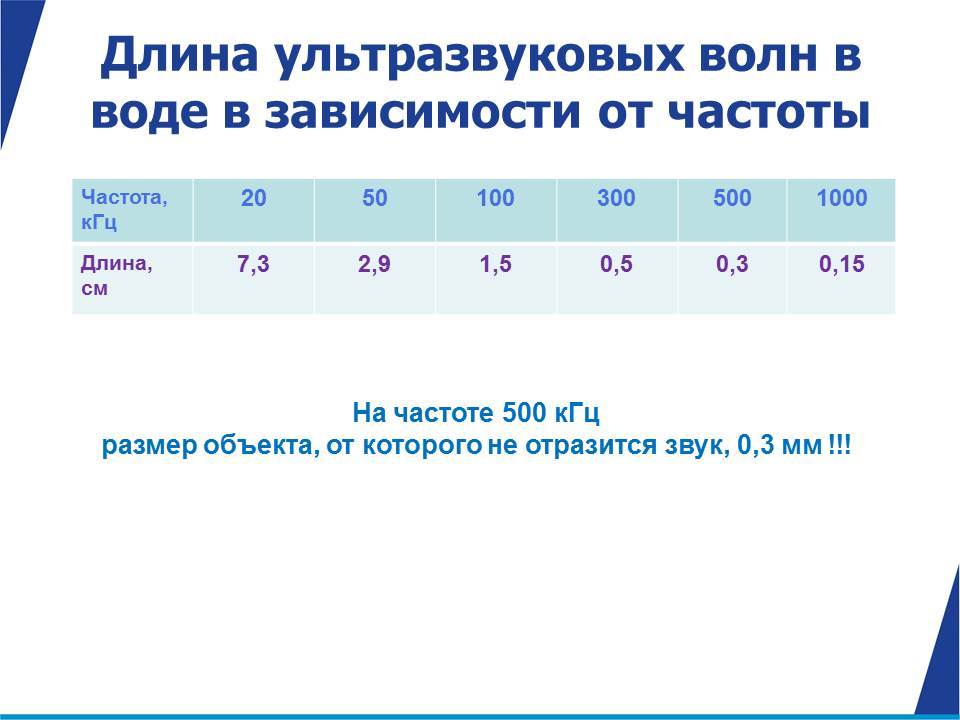 Длина ультразвуковых волн в воде в зависимости от частоты

| Частота, кГц | 20 | 50 | 100 | 300 | 500 | 1000 |
|---|---|---|---|---|---|---|
| Длина, см | 7,3 | 2,9 | 1,5 | 0,5 | 0,3 | 0,15 |

На частоте 500 кГц
размер объекта, от которого не отразится звук, 0,3 мм !!!